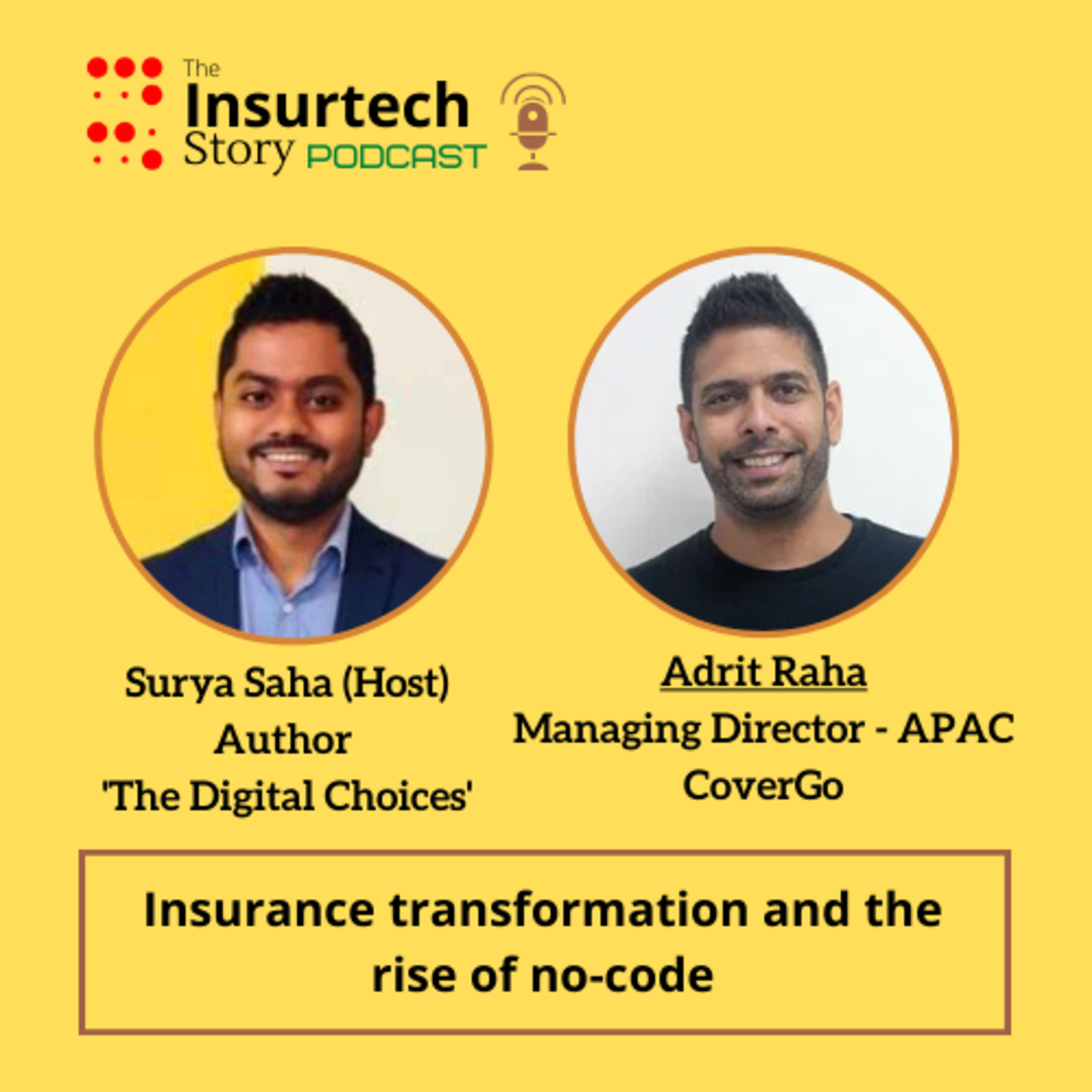 The Insurtech Story PODCAST

Surya Saha (Host)
Author
'The Digital Choices'

Adrit Raha
Managing Director - APAC
CoverGo

Insurance transformation and the rise of no-code